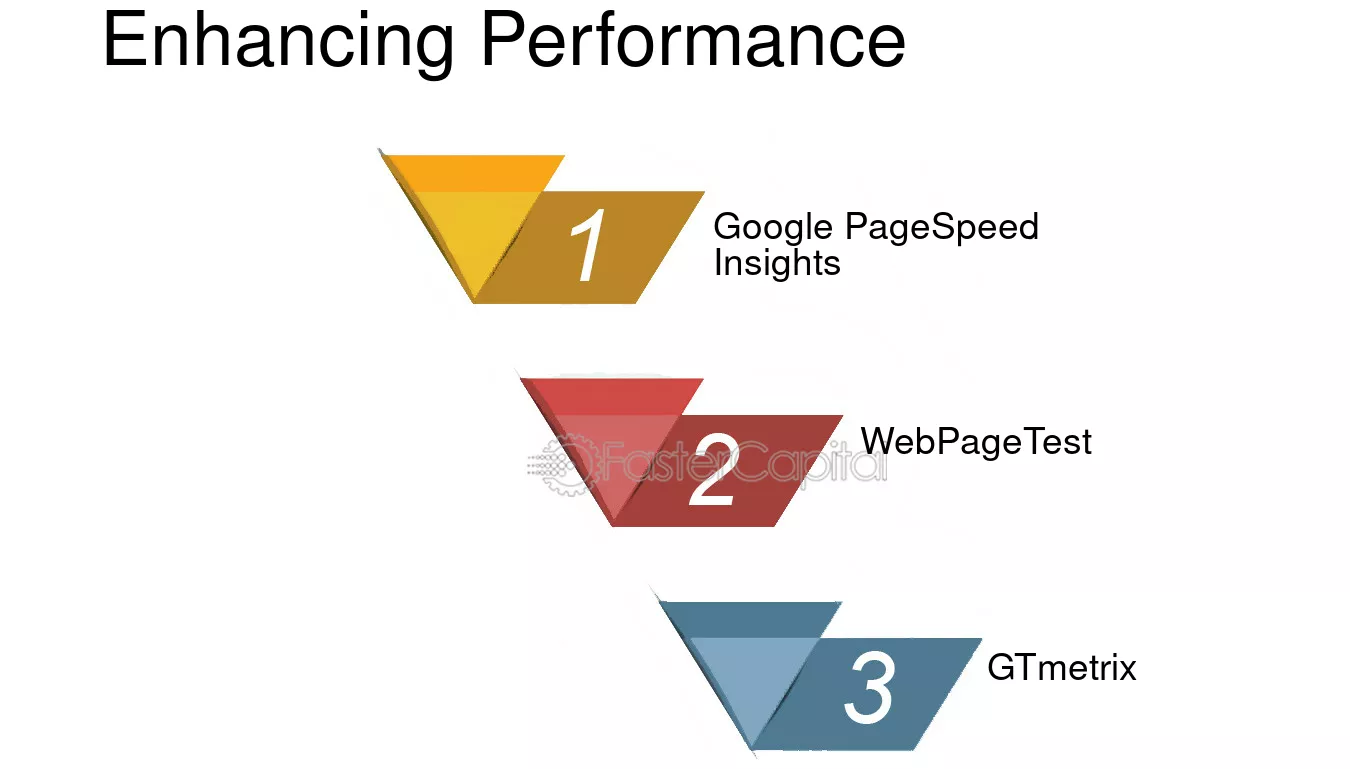 Enhancing Performance

1

Google PageSpeed Insights

2

WebPageTest

3

GTmetrix

FasterCapital